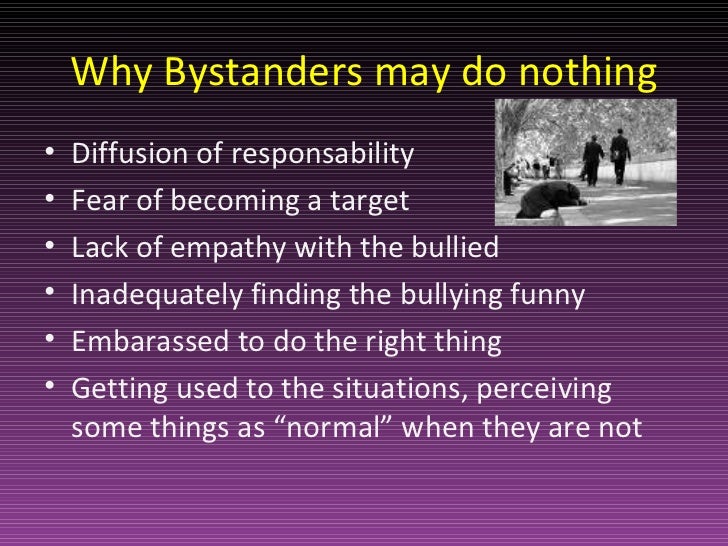 Why Bystanders may do nothing

• Diffusion of responsability
• Fear of becoming a target
• Lack of empathy with the bullied
• Inadequately finding the bullying funny
• Embarassed to do the right thing
• Getting used to the situations, perceiving some things as “normal” when they are not